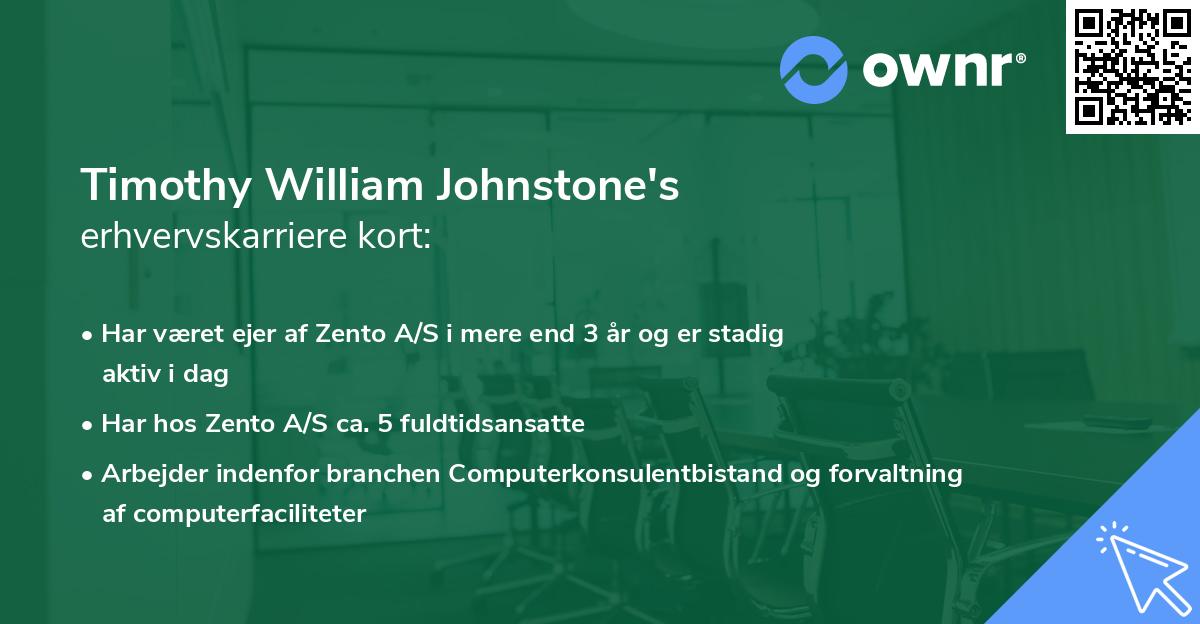 ownr®

Timothy William Johnstone's
erhvervskarriere kort:

• Har været ejer af Zento A/S i mere end 3 år og er stadig aktiv i dag

• Har hos Zento A/S ca. 5 fuldtidsansatte

• Arbejder indenfor branchen Computerkonsulentbistand og forvaltning af computerfaciliteter